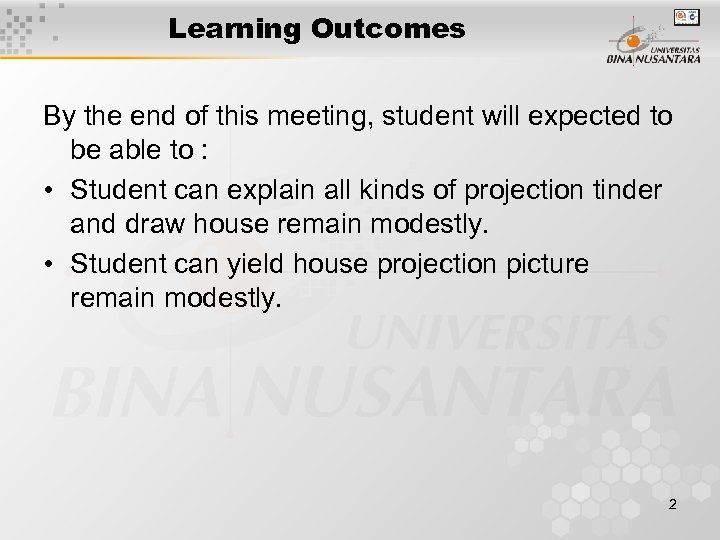 Learning Outcomes

UNIVERSITAS BINA NUSANTARA

By the end of this meeting, student will expected to be able to :

• Student can explain all kinds of projection tinder and draw house remain modestly.

• Student can yield house projection picture remain modestly.

UNIVERSITAS BINA NUSANTARA

2